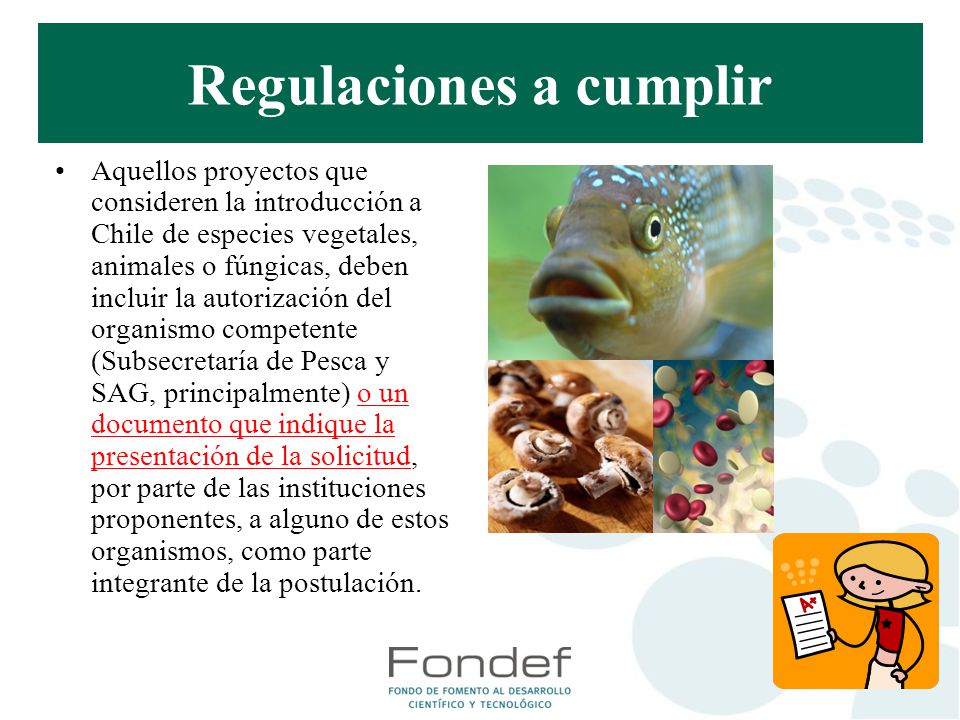 Regulaciones a cumplir

• Aquellos proyectos que consideren la introducción a Chile de especies vegetales, animales o fúngicas, deben incluir la autorización del organismo competente (Subsecretaría de Pesca y SAG, principalmente) o un documento que indique la presentación de la solicitud, por parte de las instituciones proponentes, a alguno de estos organismos, como parte integrante de la postulación.

A+

Fondef
FONDO DE FOMENTO AL DESARROLLO CIENTÍFICO Y TECNOLÓGICO